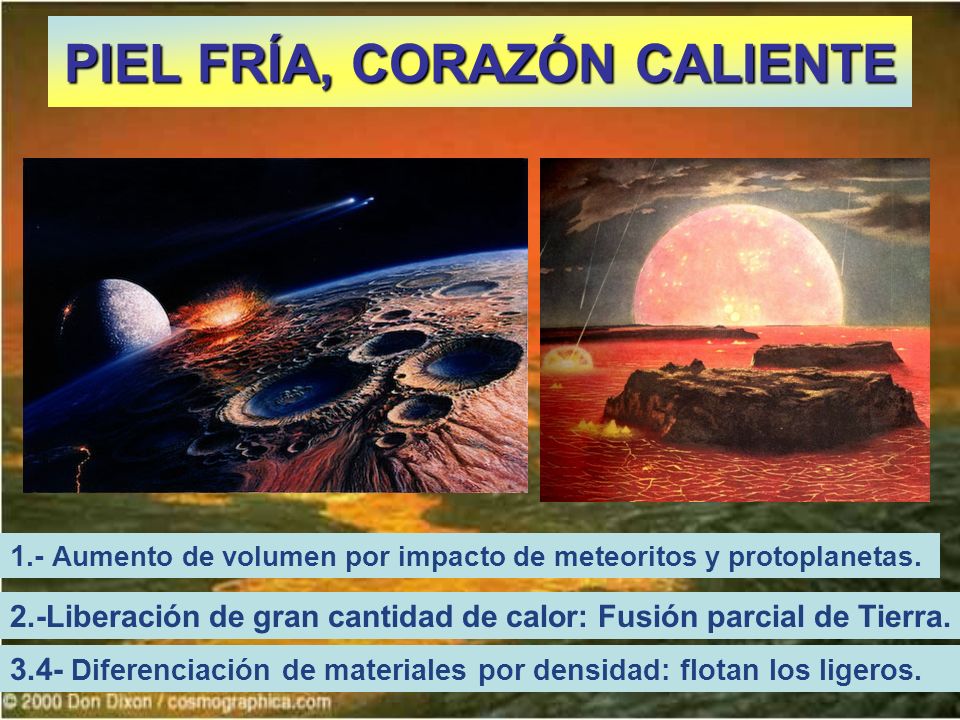 PIEL FRÍA, CORAZÓN CALIENTE

1.- Aumento de volumen por impacto de meteoritos y protoplanetas.

2.-Liberación de gran cantidad de calor: Fusión parcial de Tierra.

3.4- Diferenciación de materiales por densidad: flotan los ligeros.

© 2000 Don Dixon / cosmographica.com